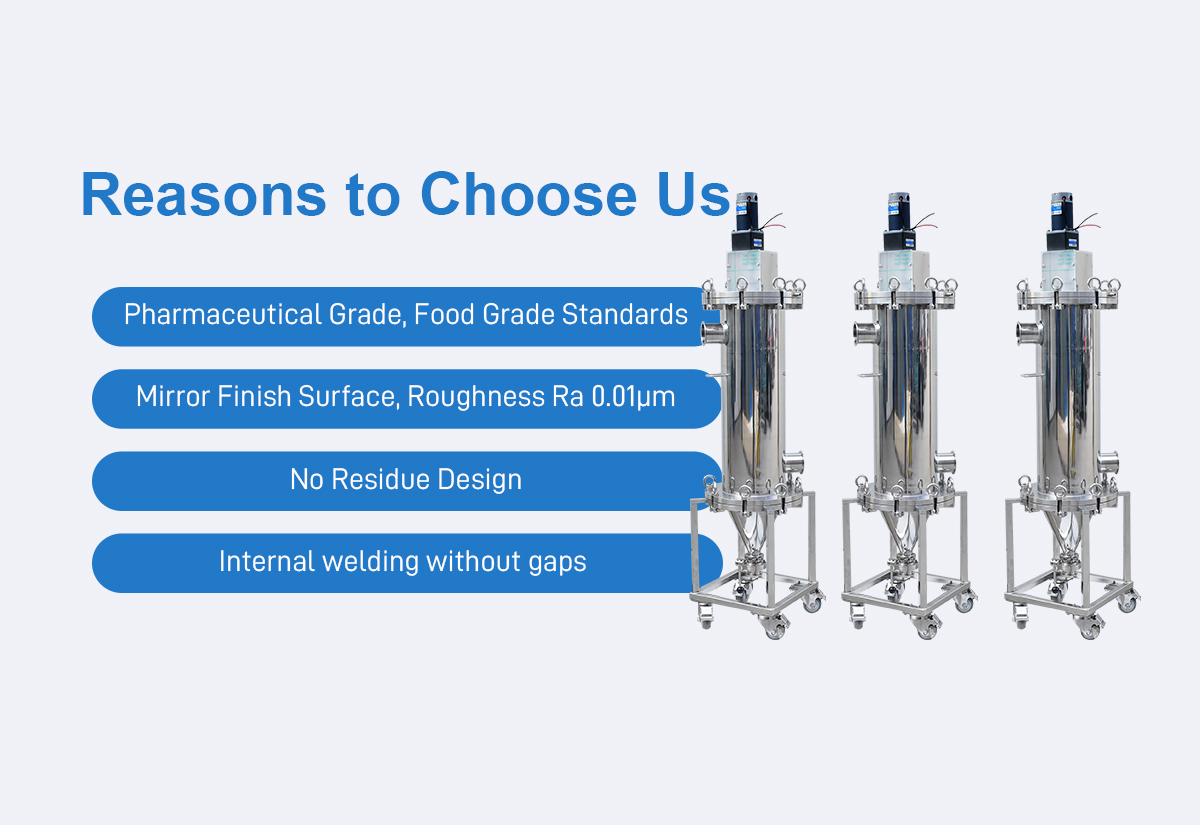 Reasons to Choose Us

Pharmaceutical Grade, Food Grade Standards

Mirror Finish Surface, Roughness Ra 0.01μm

No Residue Design

Internal welding without gaps